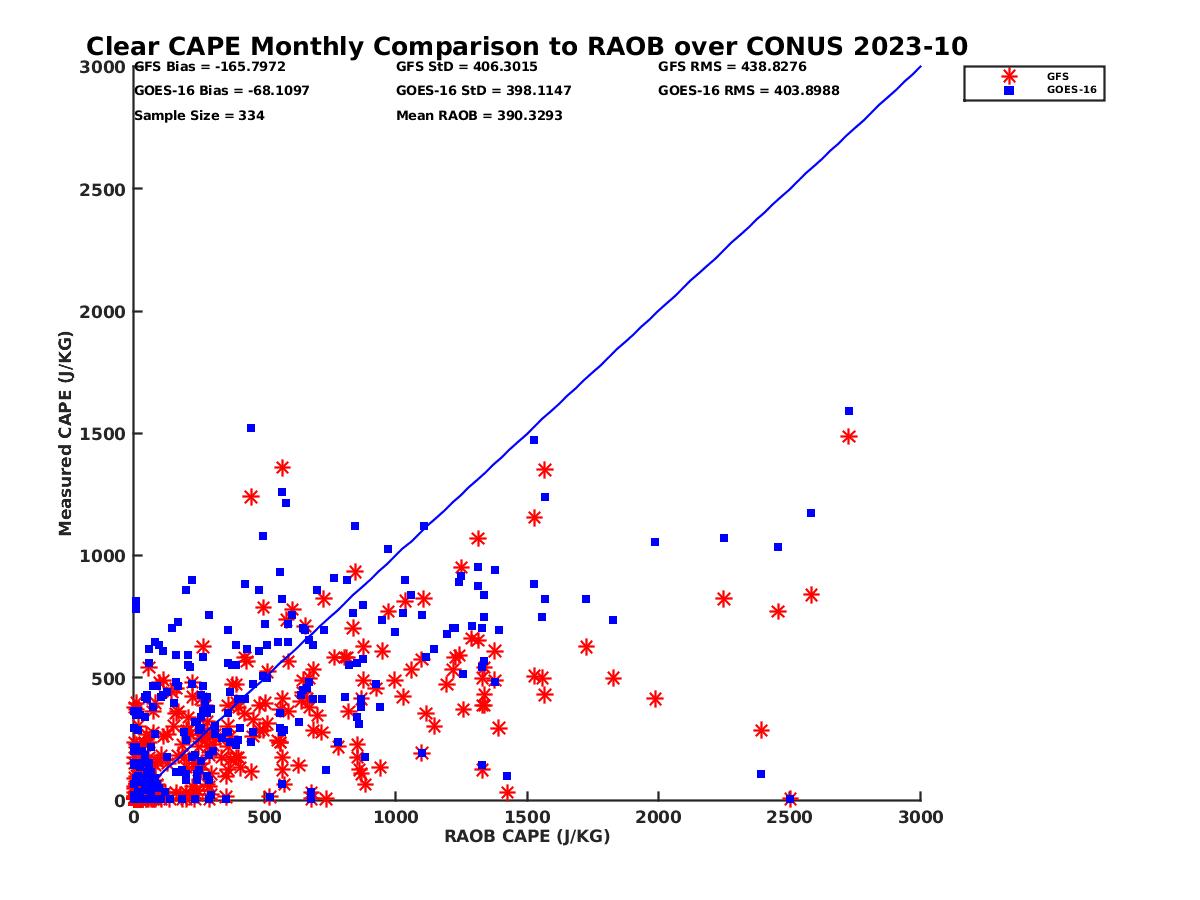 Clear CAPE Monthly Comparison to RAOB over CONUS 2023-10

GFS Bias = -165.7972
GOES-16 Bias = -68.1097
Sample Size = 334

GFS StD = 406.3015
GOES-16 StD = 398.1147
Mean RAOB = 390.3293

GFS RMS = 438.8276
GOES-16 RMS = 403.8988

GFS
GOES-16

Measured CAPE (J/KG)

3000
2500
2000
1500
1000
500
0

0
500
1000
1500
2000
2500
3000

RAOB CAPE (J/KG)